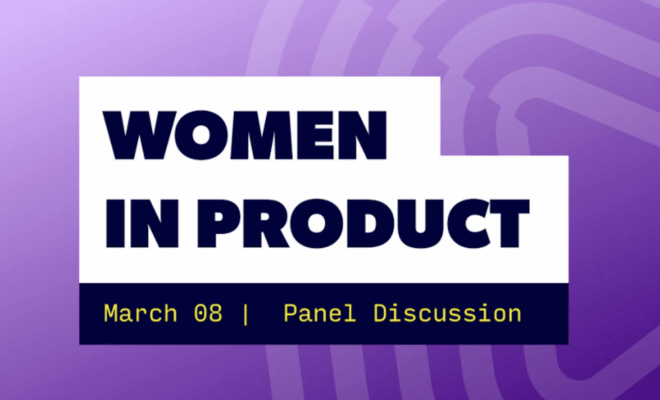 WOMEN
IN PRODUCT

March 08 | Panel Discussion